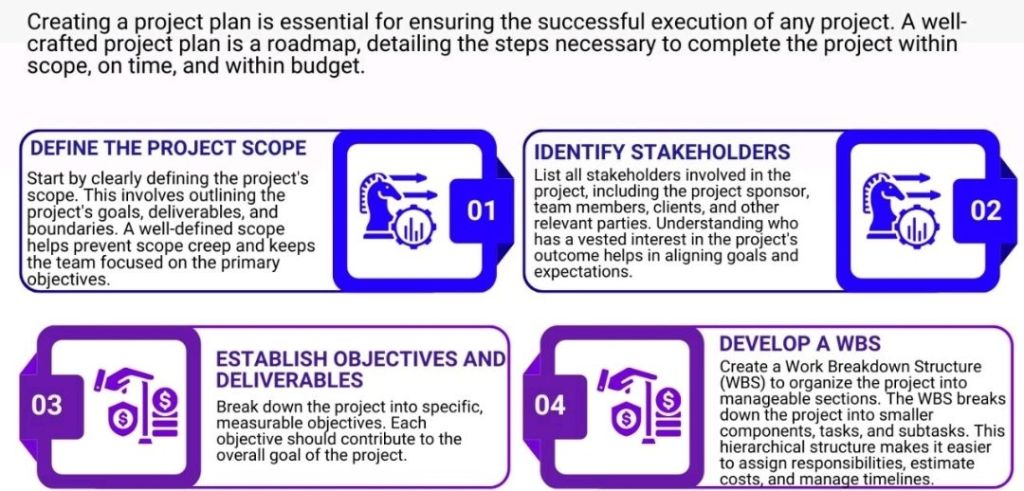 Creating a project plan is essential for ensuring the successful execution of any project. A well-crafted project plan is a roadmap, detailing the steps necessary to complete the project within scope, on time, and within budget.

DEFINE THE PROJECT SCOPE

Start by clearly defining the project's scope. This involves outlining the project's goals, deliverables, and boundaries. A well-defined scope helps prevent scope creep and keeps the team focused on the primary objectives.

01

IDENTIFY STAKEHOLDERS

List all stakeholders involved in the project, including the project sponsor, team members, clients, and other relevant parties. Understanding who has a vested interest in the project's outcome helps in aligning goals and expectations.

02

03

ESTABLISH OBJECTIVES AND DELIVERABLES

Break down the project into specific, measurable objectives. Each objective should contribute to the overall goal of the project.

04

DEVELOP A WBS

Create a Work Breakdown Structure (WBS) to organize the project into manageable sections. The WBS breaks down the project into smaller components, tasks, and subtasks. This hierarchical structure makes it easier to assign responsibilities, estimate costs, and manage timelines.